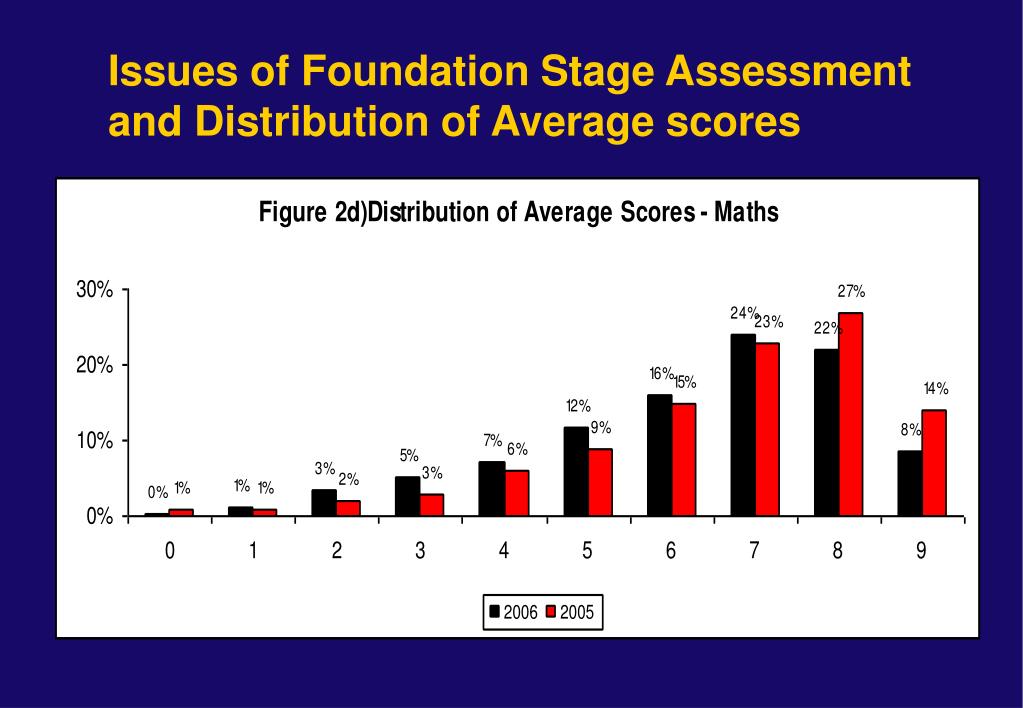 Issues of Foundation Stage Assessment and Distribution of Average scores

Figure 2d)Distribution of Average Scores - Maths

30%
20%
10%
0%

0% 1%
1% 1%
3% 2%
5% 3%
7% 6%
12% 9%
16% 15%
24% 23%
22% 27%
8% 14%

0 1 2 3 4 5 6 7 8 9

2006 2005